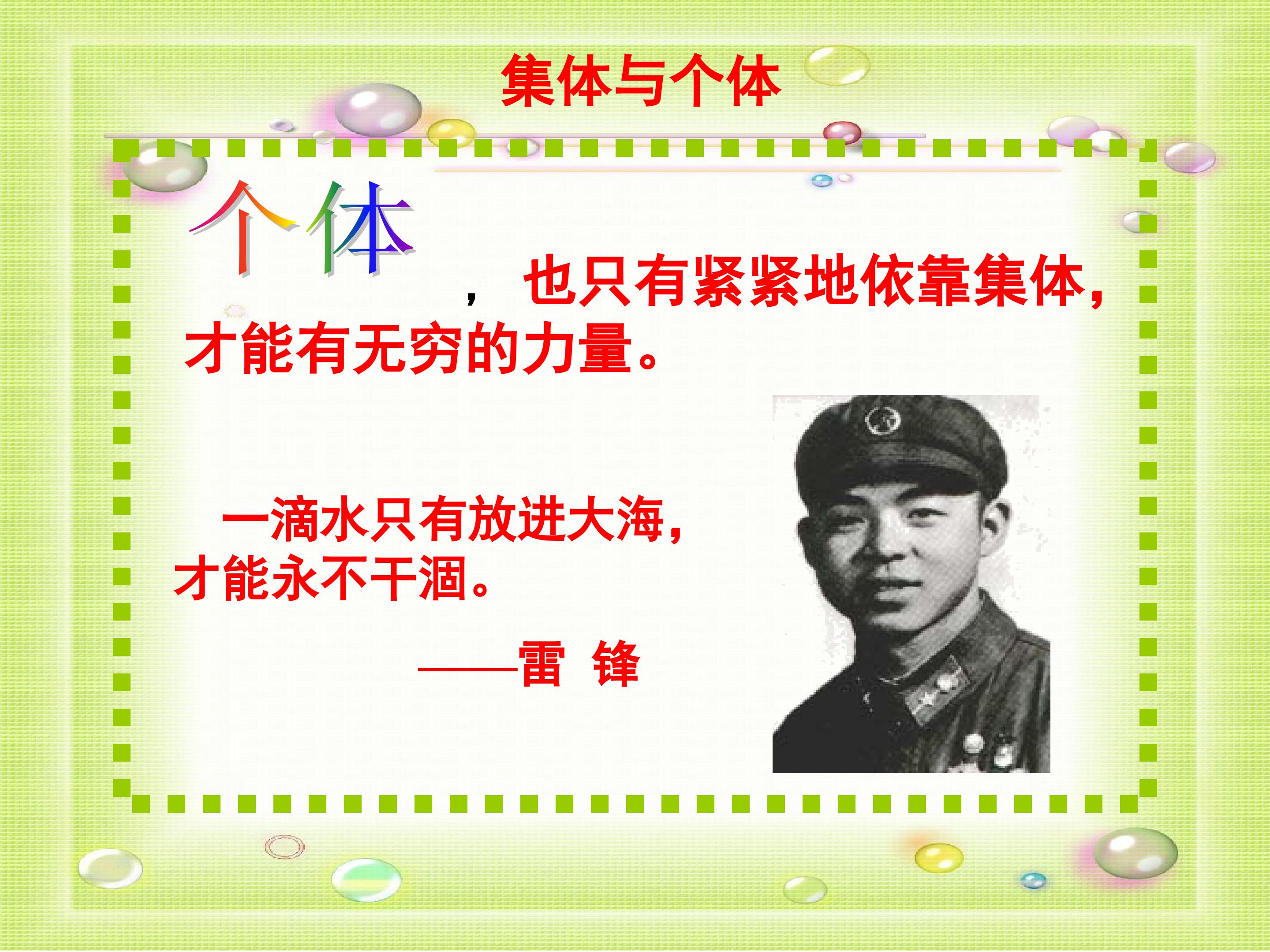 集体与个体

个体，也只有紧紧地依靠集体，才能有无穷的力量。

一滴水只有放进大海，才能永不干涸。

——雷 锋